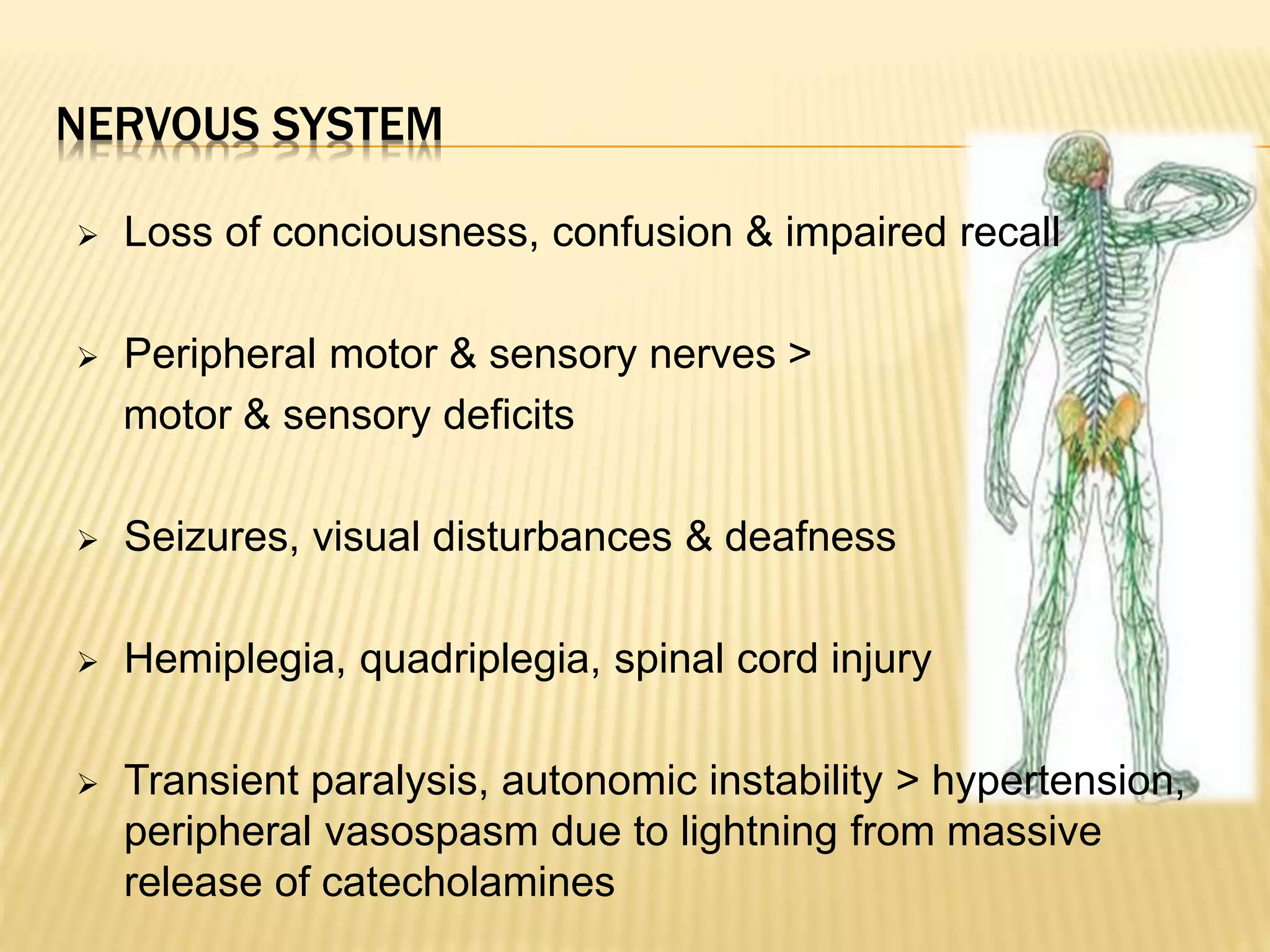 NERVOUS SYSTEM

➢ Loss of conciousness, confusion & impaired recall

➢ Peripheral motor & sensory nerves > motor & sensory deficits

➢ Seizures, visual disturbances & deafness

➢ Hemiplegia, quadriplegia, spinal cord injury

➢ Transient paralysis, autonomic instability > hypertension, peripheral vasospasm due to lightning from massive release of catecholamines